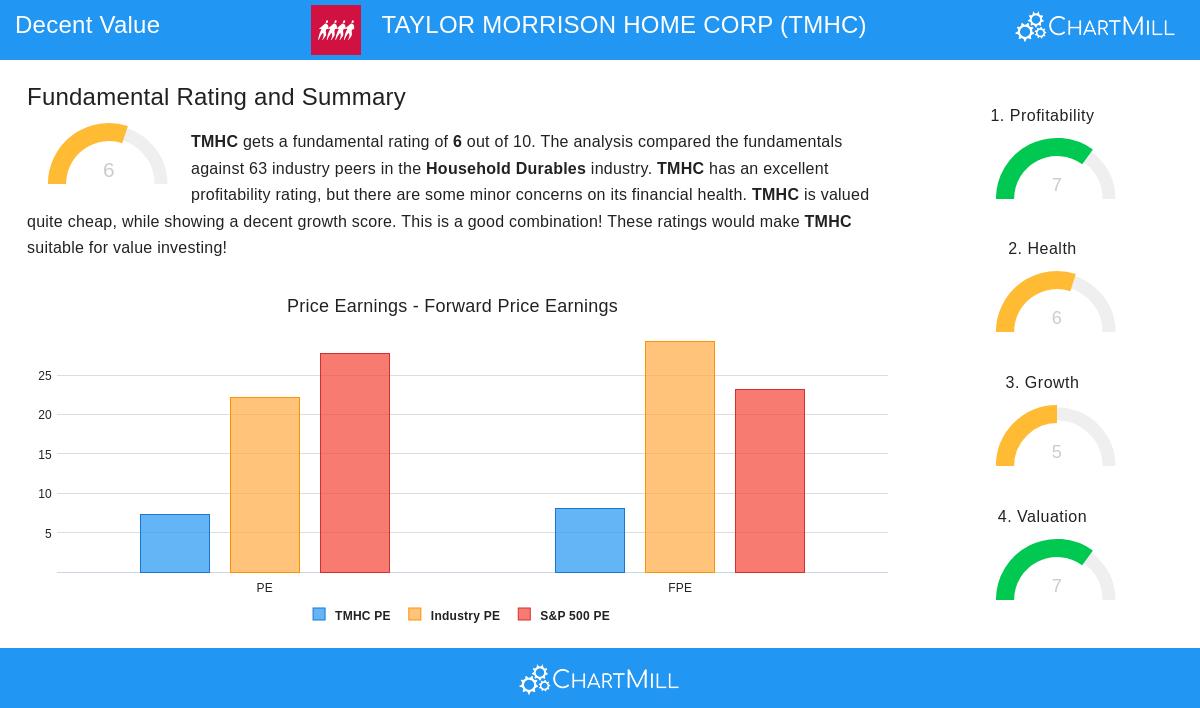 Decent Value

TAYLOR MORRISON HOME CORP (TMHC)

ChartMill

Fundamental Rating and Summary

6

TMHC gets a fundamental rating of 6 out of 10. The analysis compared the fundamentals against 63 industry peers in the Household Durables industry. TMHC has an excellent profitability rating, but there are some minor concerns on its financial health. TMHC is valued quite cheap, while showing a decent growth score. This is a good combination! These ratings would make TMHC suitable for value investing!

Price Earnings - Forward Price Earnings

25
20
15
10
5

PE
FPE

TMHC PE
Industry PE
S&P 500 PE

1. Profitability
7

2. Health
6

3. Growth
5

4. Valuation
7

ChartMill